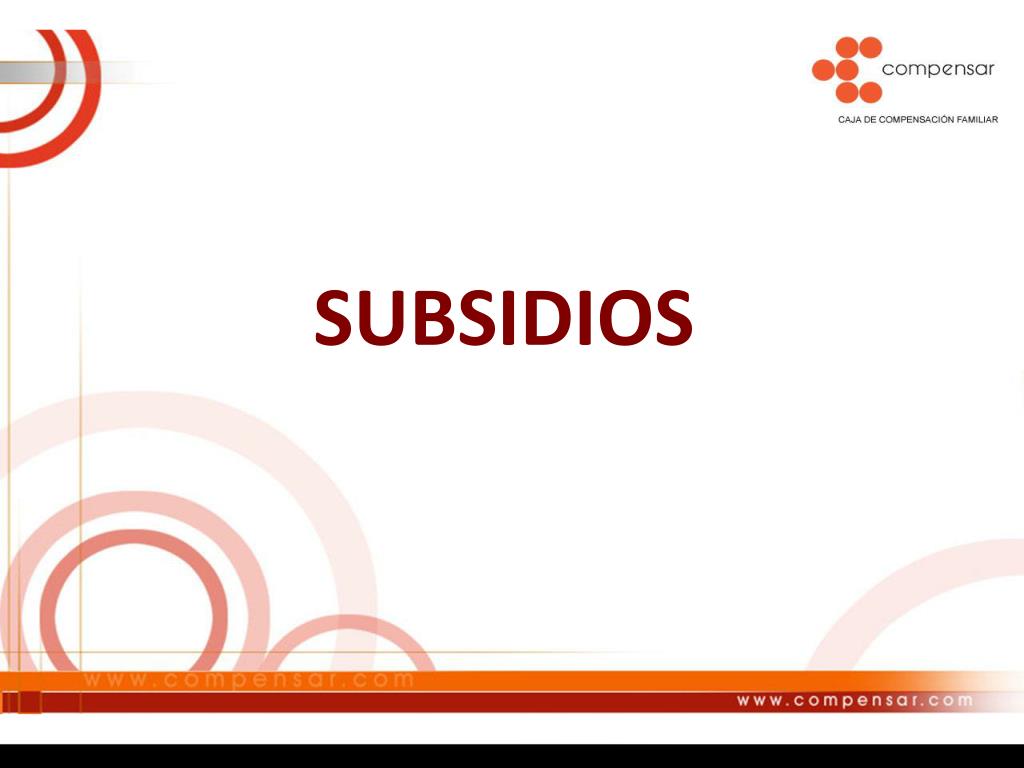 compensar
CAJA DE COMPENSACIÓN FAMILIAR

SUBSIDIOS

www.compensar.com

www.compensar.com